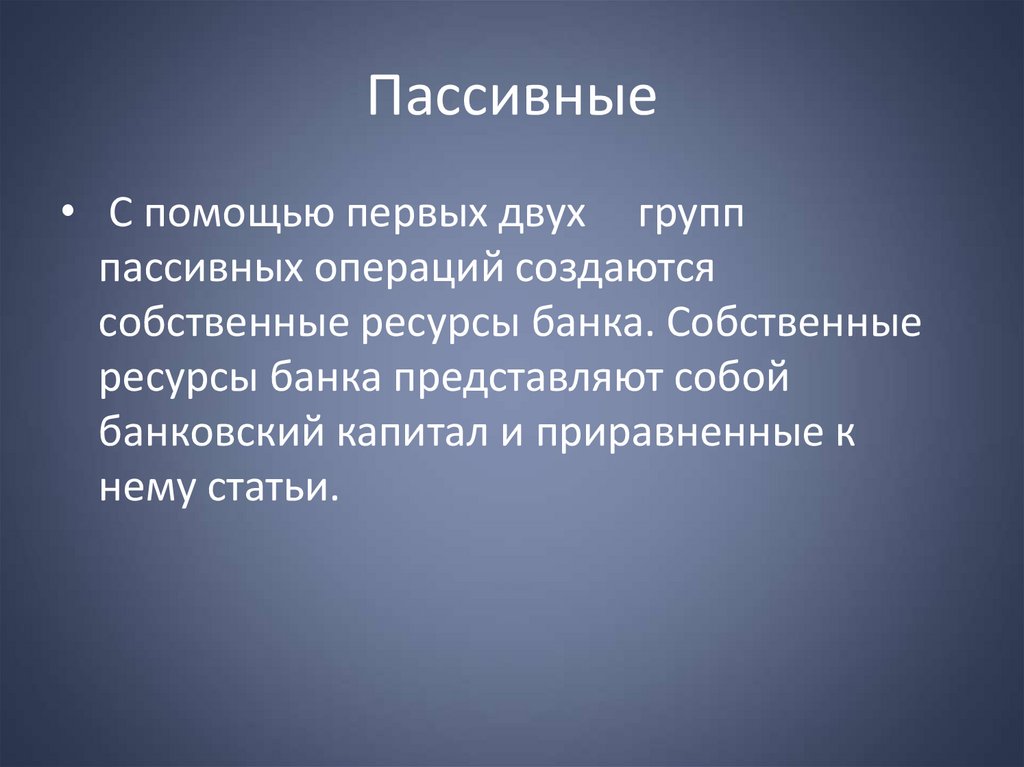 Пассивные

• С помощью первых двух групп пассивных операций создаются собственные ресурсы банка. Собственные ресурсы банка представляют собой банковский капитал и приравненные к нему статьи.